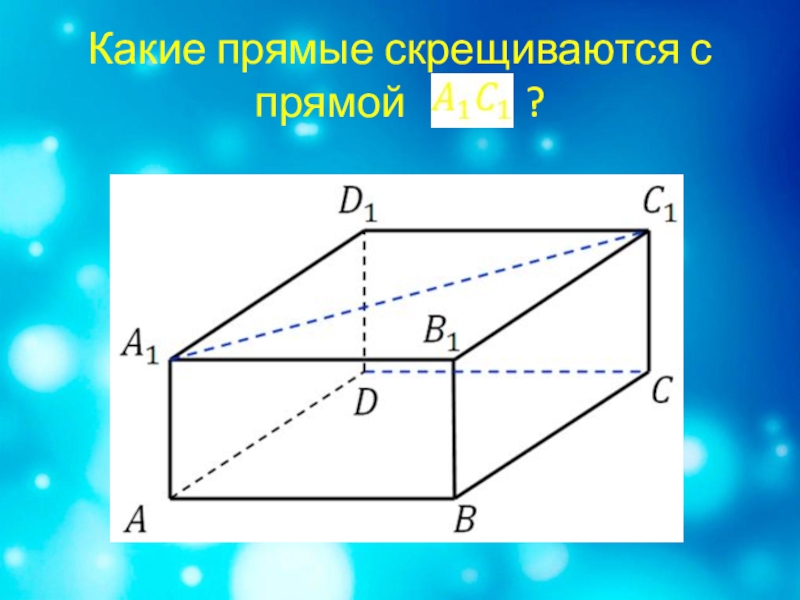 Какие прямые скрещиваются с прямой $A_1C_1$ ?

$D_1$
$C_1$
$A_1$
$B_1$
$D$
$C$
$A$
$B$